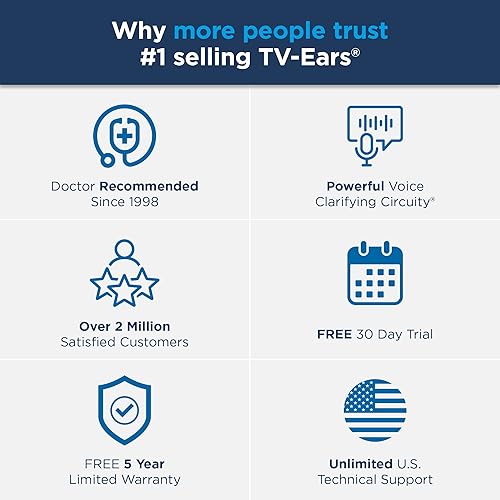 Why more people trust
#1 selling TV-Ears®

Doctor Recommended
Since 1998

Powerful Voice
Clarifying Circuity®

Over 2 Million
Satisfied Customers

FREE 30 Day Trial

FREE 5 Year
Limited Warranty

Unlimited U.S.
Technical Support